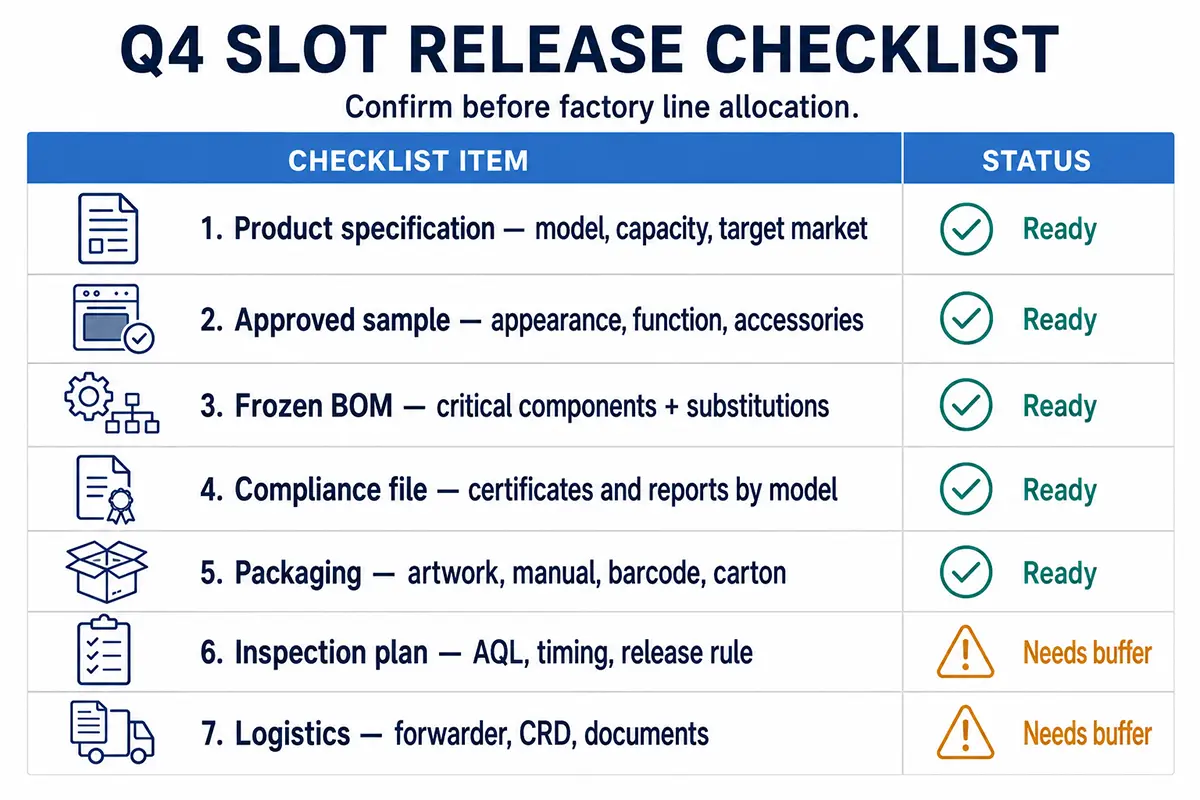 Q4 SLOT RELEASE CHECKLIST

Confirm before factory line allocation.

| CHECKLIST ITEM | STATUS |
|---|---|
| 1. Product specification — model, capacity, target market | Ready |
| 2. Approved sample — appearance, function, accessories | Ready |
| 3. Frozen BOM — critical components + substitutions | Ready |
| 4. Compliance file — certificates and reports by model | Ready |
| 5. Packaging — artwork, manual, barcode, carton | Ready |
| 6. Inspection plan — AQL, timing, release rule | Needs buffer |
| 7. Logistics — forwarder, CRD, documents | Needs buffer |